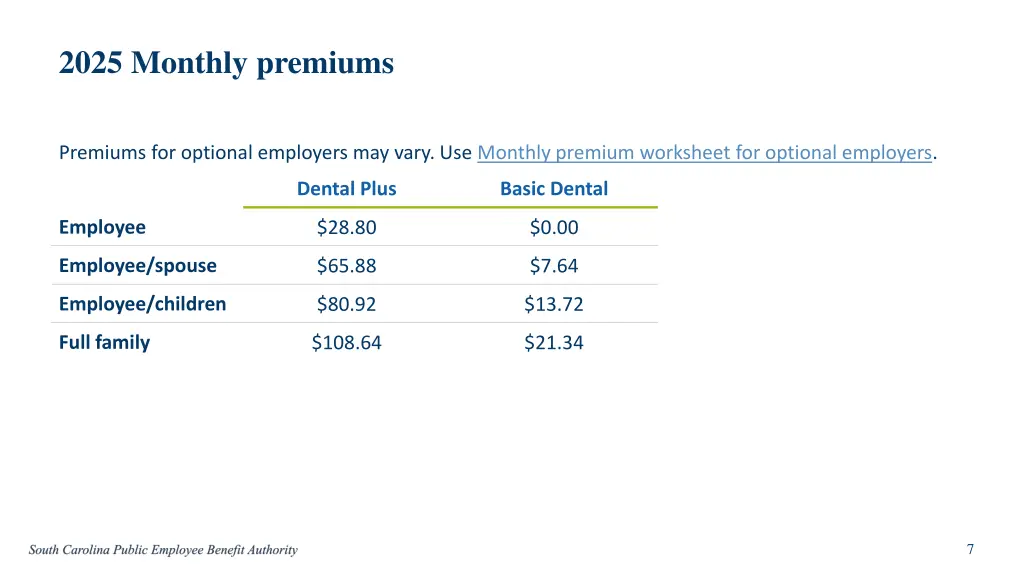 2025 Monthly premiums

Premiums for optional employers may vary. Use Monthly premium worksheet for optional employers.

| | Dental Plus | Basic Dental |
|---|---|---|
| Employee | \$28.80 | \$0.00 |
| Employee/spouse | \$65.88 | \$7.64 |
| Employee/children | \$80.92 | \$13.72 |
| Full family | \$108.64 | \$21.34 |

South Carolina Public Employee Benefit Authority

7